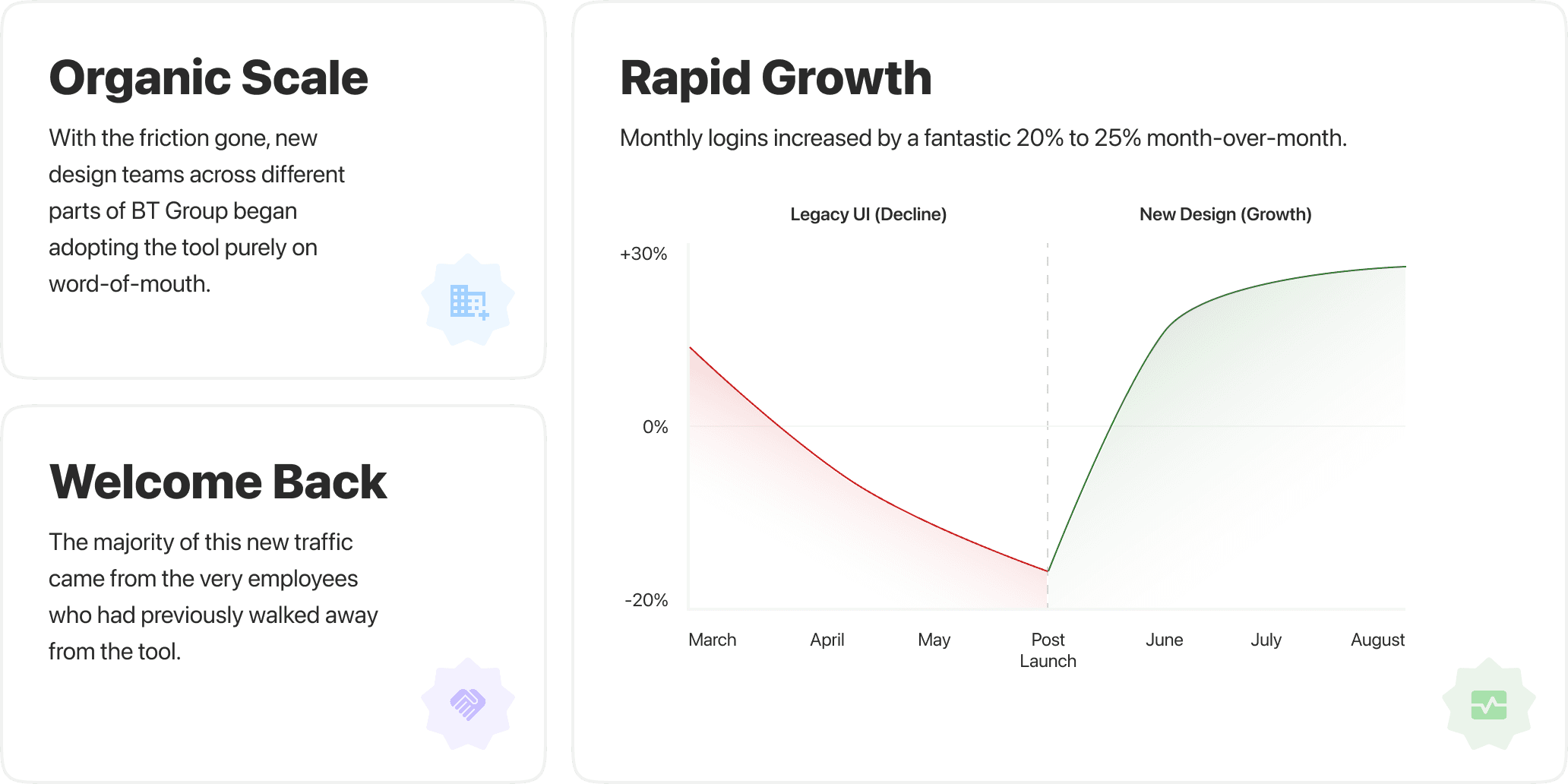 Organic Scale

With the friction gone, new design teams across different parts of BT Group began adopting the tool purely on word-of-mouth.

Welcome Back

The majority of this new traffic came from the very employees who had previously walked away from the tool.

Rapid Growth

Monthly logins increased by a fantastic 20% to 25% month-over-month.

Legacy UI (Decline)

New Design (Growth)

+30%

0%

-20%

March

April

May

Post Launch

June

July

August